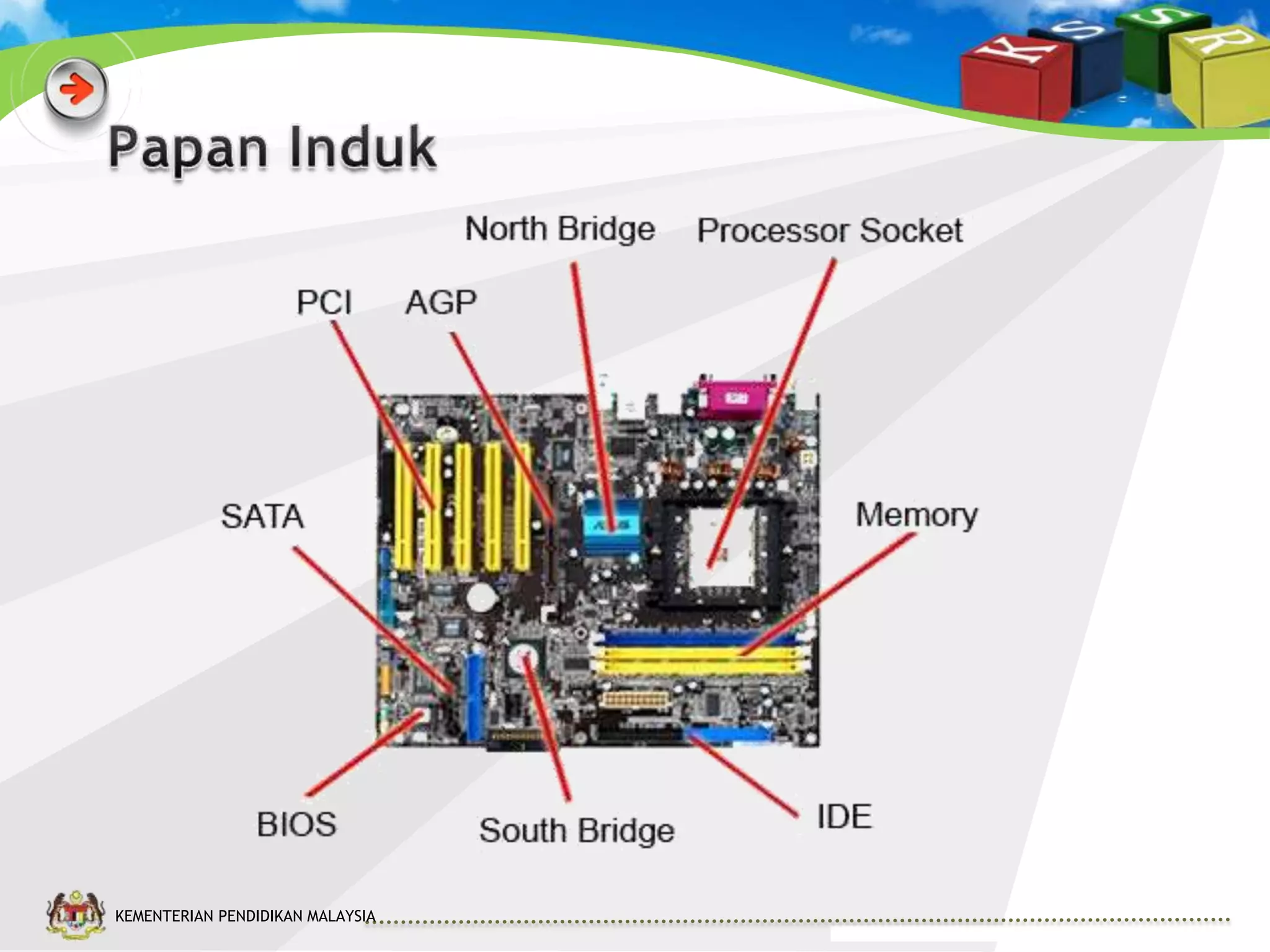 K S S R

Papan Induk

North Bridge

Processor Socket

PCI

AGP

SATA

Memory

BIOS

South Bridge

IDE

KEMENTERIAN PENDIDIKAN MALAYSIA